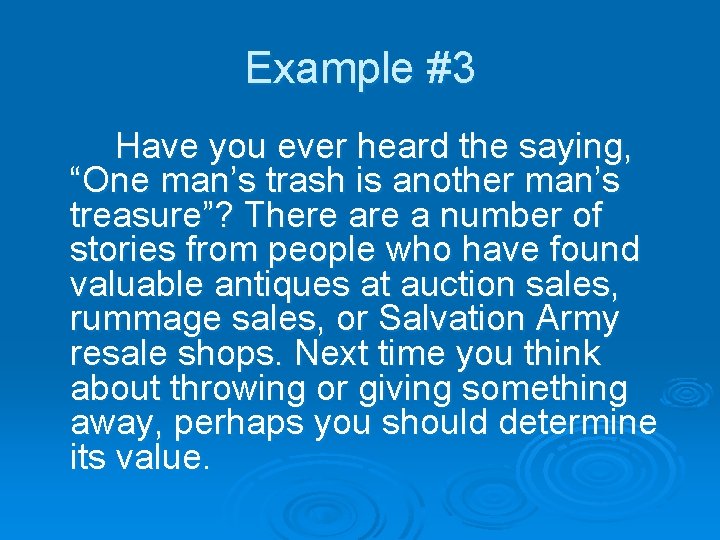 Example #3

Have you ever heard the saying, “One man’s trash is another man’s treasure”? There are a number of stories from people who have found valuable antiques at auction sales, rummage sales, or Salvation Army resale shops. Next time you think about throwing or giving something away, perhaps you should determine its value.